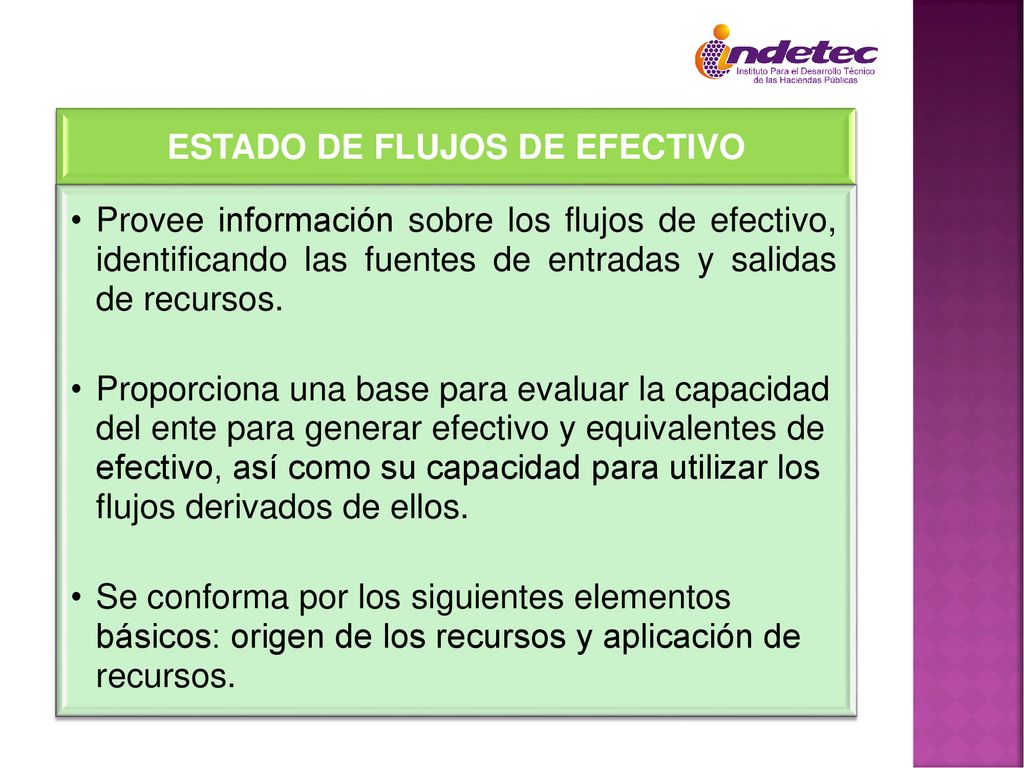 indetec
Instituto Para el Desarrollo Técnico de las Haciendas Públicas

ESTADO DE FLUJOS DE EFECTIVO

• Provee información sobre los flujos de efectivo, identificando las fuentes de entradas y salidas de recursos.

• Proporciona una base para evaluar la capacidad del ente para generar efectivo y equivalentes de efectivo, así como su capacidad para utilizar los flujos derivados de ellos.

• Se conforma por los siguientes elementos básicos: origen de los recursos y aplicación de recursos.